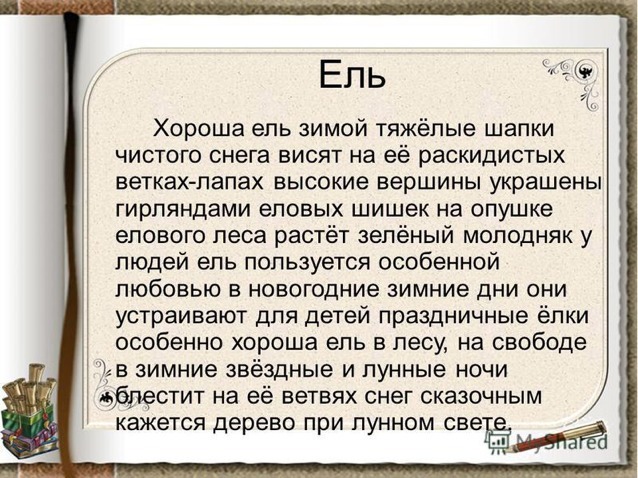 Ель

Хороша ель зимой тяжёлые шапки чистого снега висят на её раскидистых ветках-лапах высокие вершины украшены гирляндами еловых шишек на опушке елового леса растёт зелёный молодняк у людей ель пользуется особенной любовью в новогодние зимние дни они устраивают для детей праздничные ёлки особенно хороша ель в лесу, на свободе в зимние звёздные и лунные ночи блестит на её ветвях снег сказочным кажется дерево при лунном свете.

MyShared